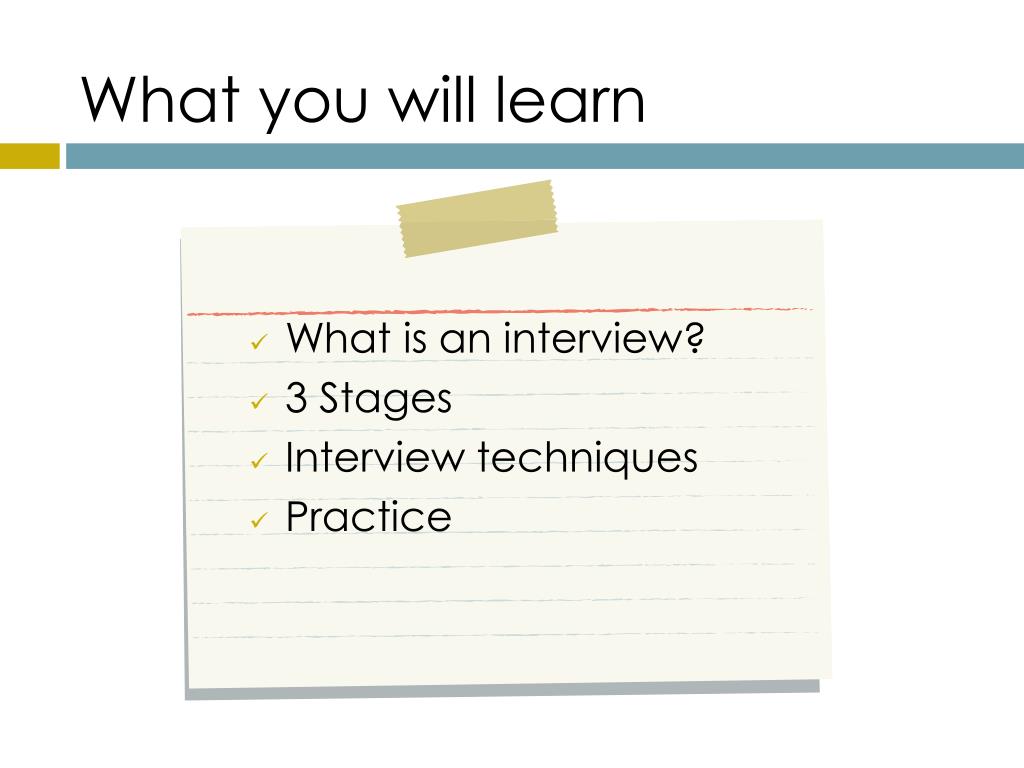 What you will learn

✓ What is an interview?
✓ 3 Stages
✓ Interview techniques
✓ Practice